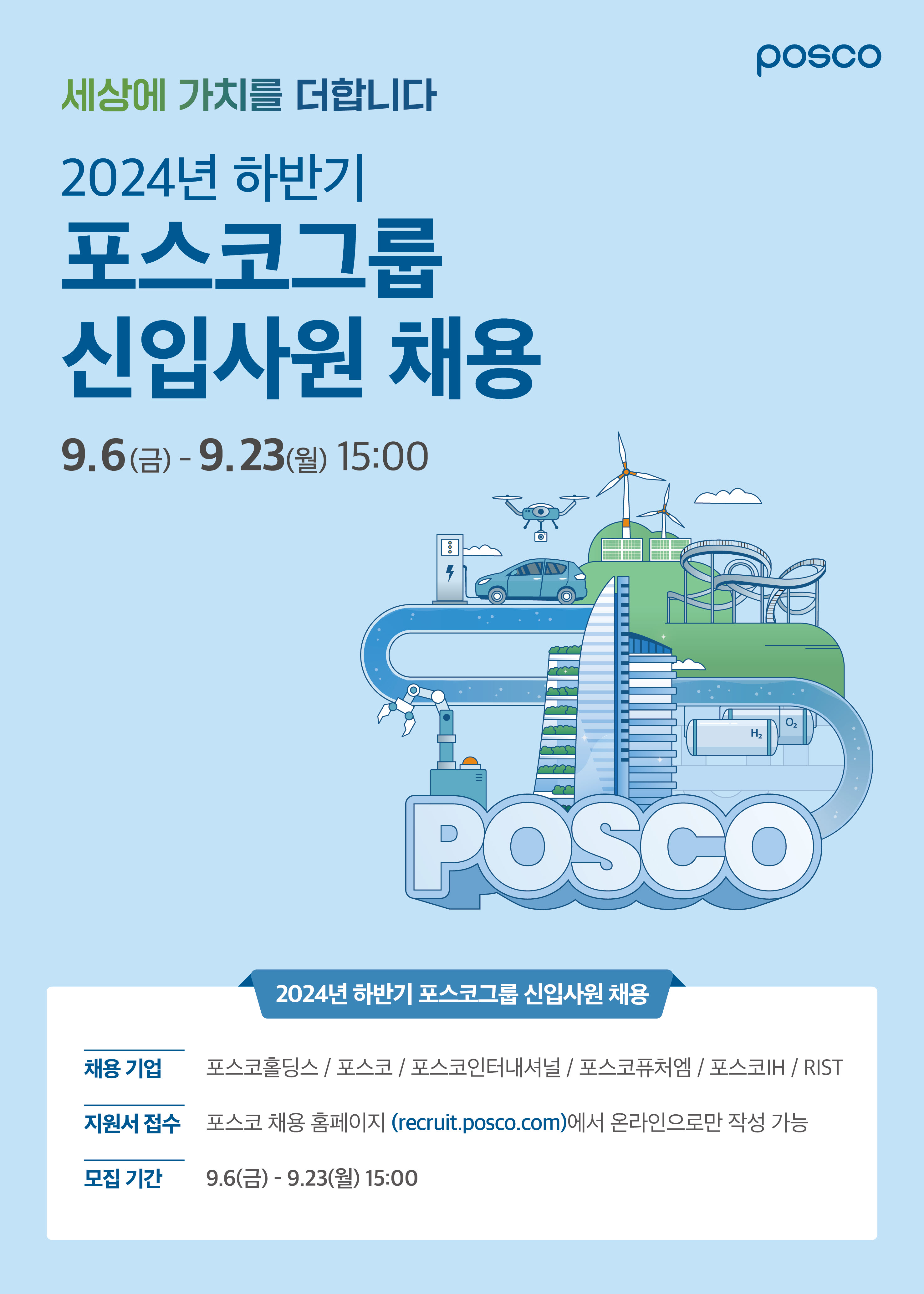 posco

세상에 가치를 더합니다

2024년 하반기
포스코그룹
신입사원 채용

9.6(금) - 9.23(월) 15:00

$H_2$ $O_2$

POSCO

2024년 하반기 포스코그룹 신입사원 채용

채용 기업 포스코홀딩스 / 포스코 / 포스코인터내셔널 / 포스코퓨처엠 / 포스코IH / RIST

지원서 접수 포스코 채용 홈페이지 (recruit.posco.com)에서 온라인으로만 작성 가능

모집 기간 9.6(금) - 9.23(월) 15:00